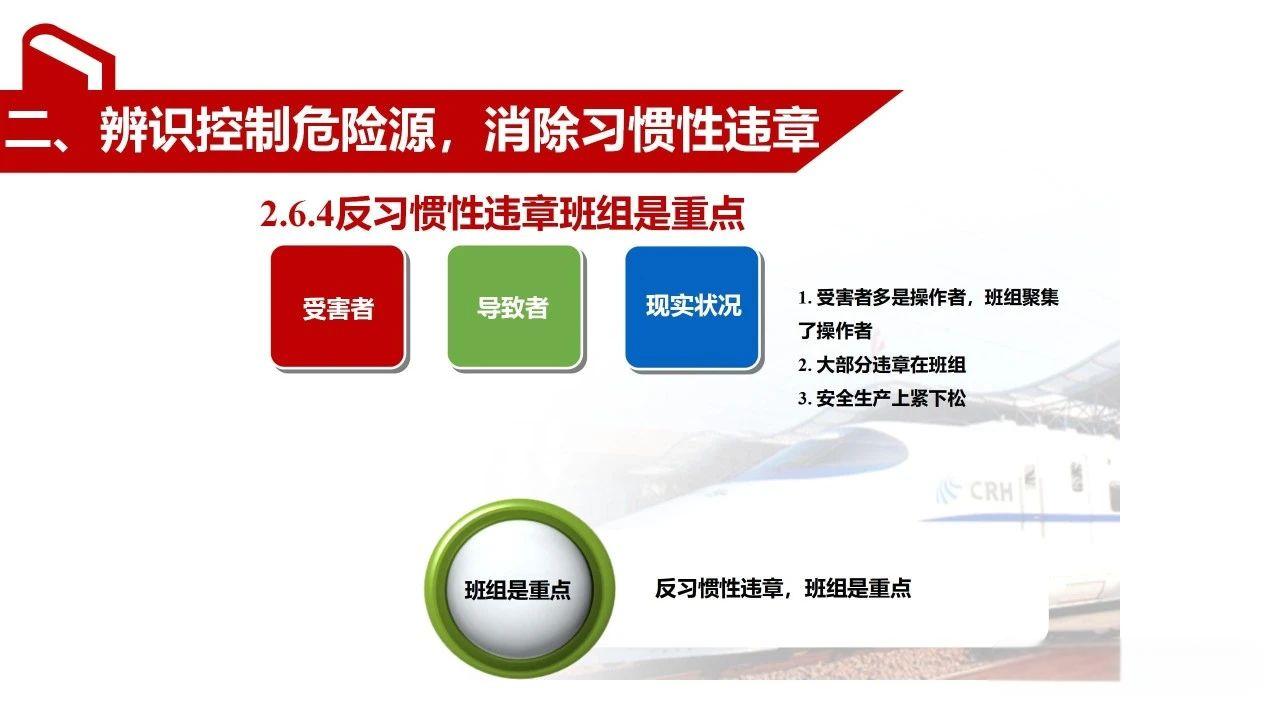 二、辨识控制危险源，消除习惯性违章

2.6.4反习惯性违章班组是重点

受害者

导致者

现实状况

1. 受害者多是操作者，班组聚集了操作者
2. 大部分违章在班组
3. 安全生产上紧下松

CRH

班组是重点

反习惯性违章，班组是重点